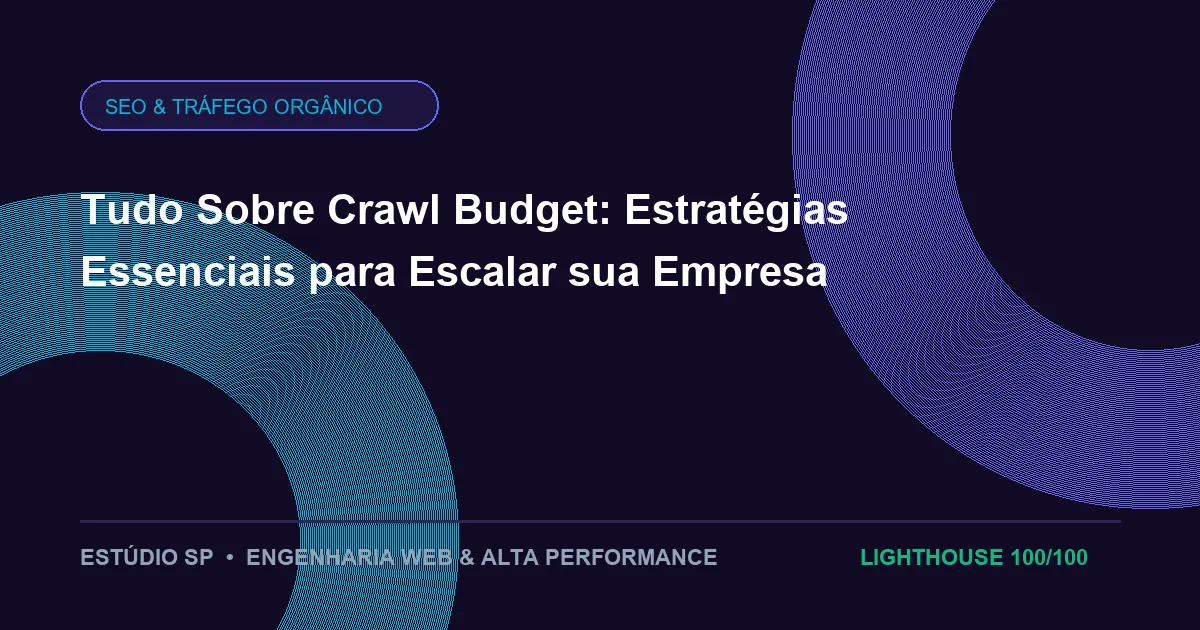 SEO & TRÁFEGO ORGÂNICO

Tudo Sobre Crawl Budget: Estratégias Essenciais para Escalar sua Empresa

ESTÚDIO SP • ENGENHARIA WEB & ALTA PERFORMANCE

LIGHTHOUSE 100/100